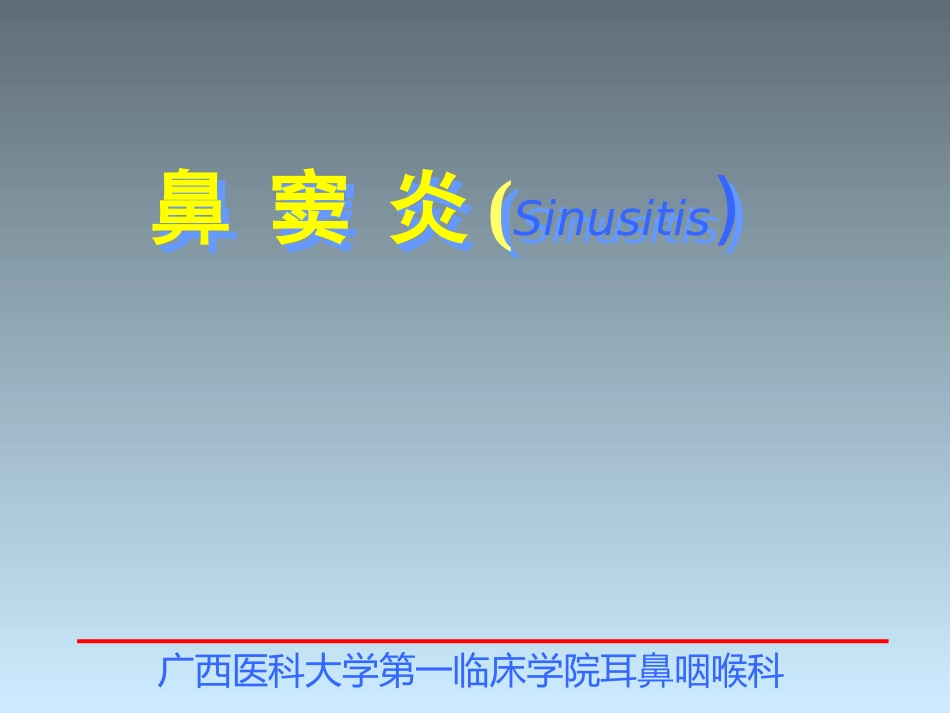 鼻 窦 炎 (Sinusitis)

广西医科大学第一临床学院耳鼻咽喉科